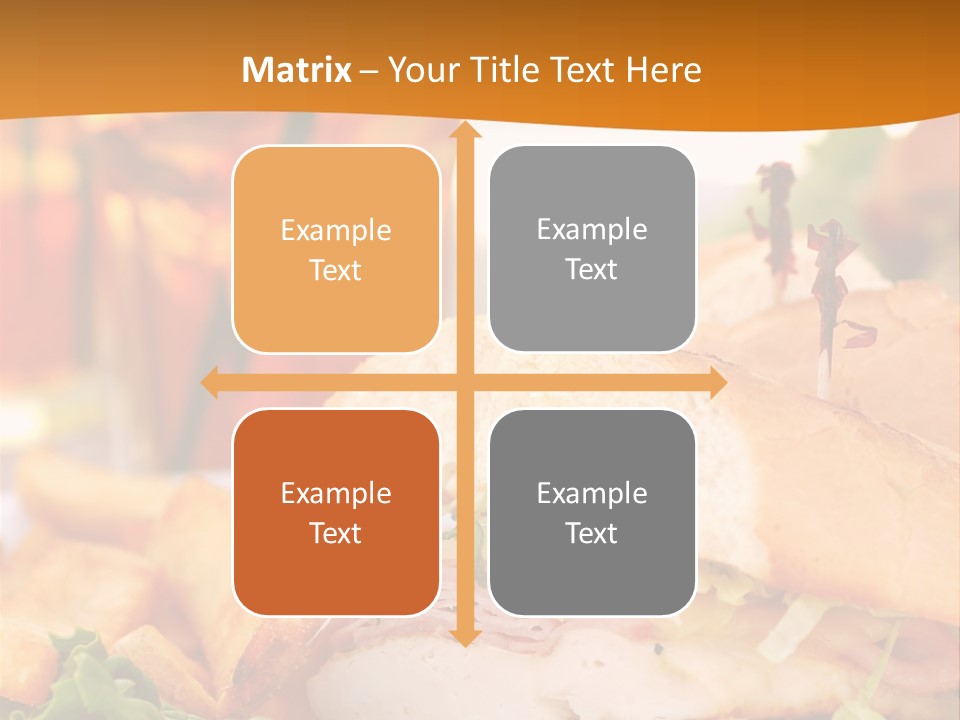 Matrix – Your Title Text Here

Example Text

Example Text

Example Text

Example Text